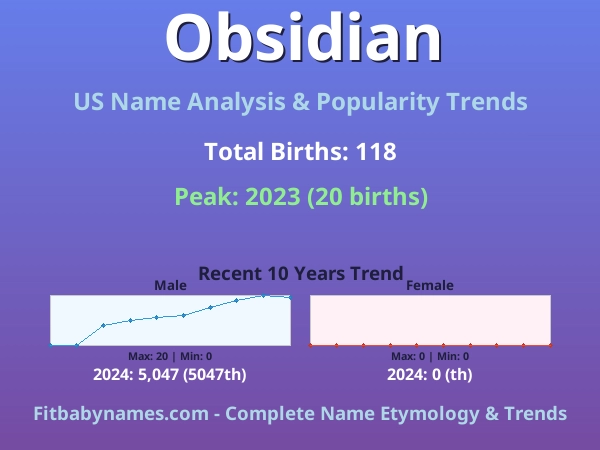 Obsidian

US Name Analysis & Popularity Trends

Total Births: 118

Peak: 2023 (20 births)

Recent 10 Years Trend

Male

Max: 20 | Min: 0

2024: 5,047 (5047th)

Female

Max: 0 | Min: 0

2024: 0 (th)

Fitbabynames.com - Complete Name Etymology & Trends